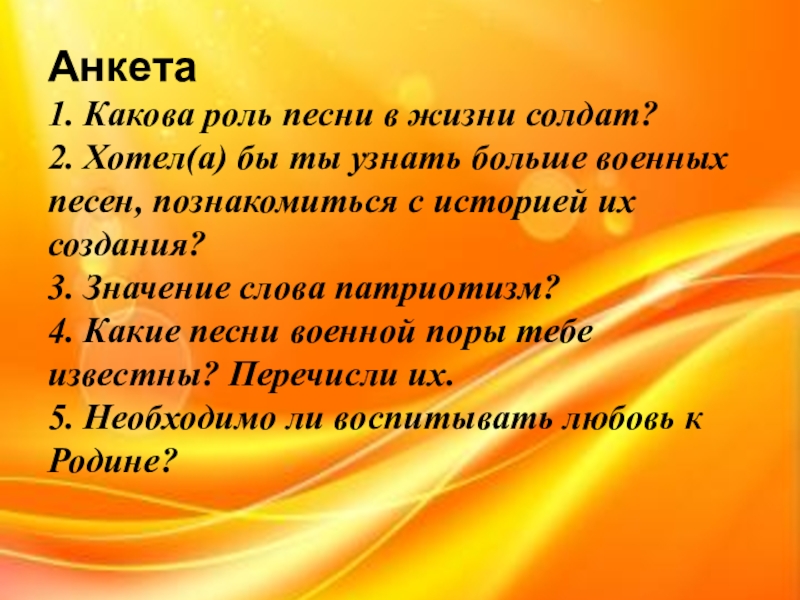 Анкета
1. Какова роль песни в жизни солдат?
2. Хотел(а) бы ты узнать больше военных песен, познакомиться с историей их создания?
3. Значение слова патриотизм?
4. Какие песни военной поры тебе известны? Перечисли их.
5. Необходимо ли воспитывать любовь к Родине?